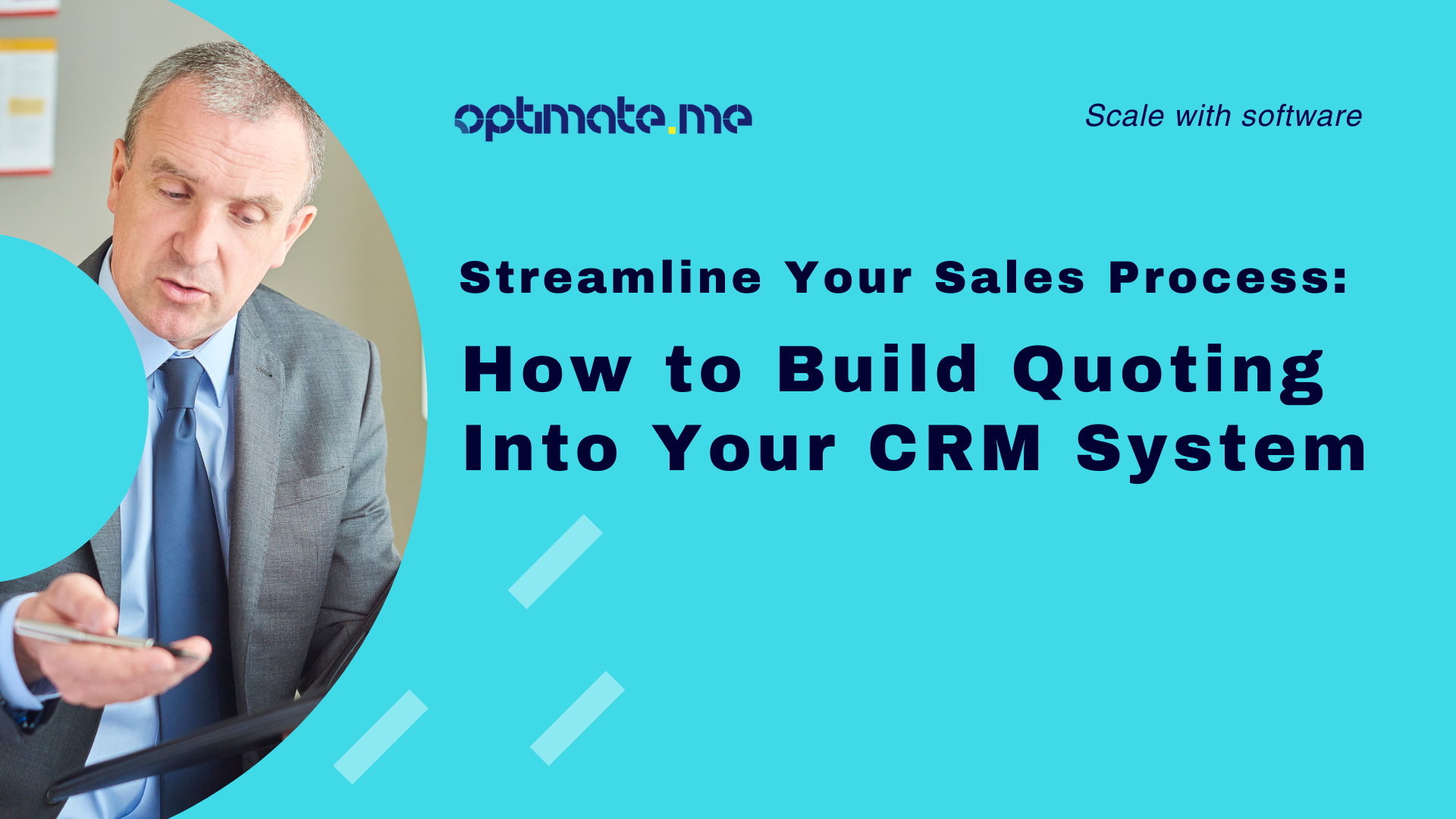 optimate.me

Scale with software

Streamline Your Sales Process:

How to Build Quoting Into Your CRM System